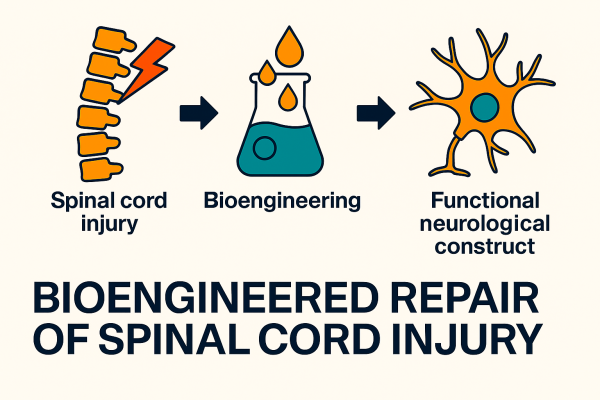 Spinal cord injury

Bioengineering

Functional neurological construct

BIOENGINEERED REPAIR OF SPINAL CORD INJURY